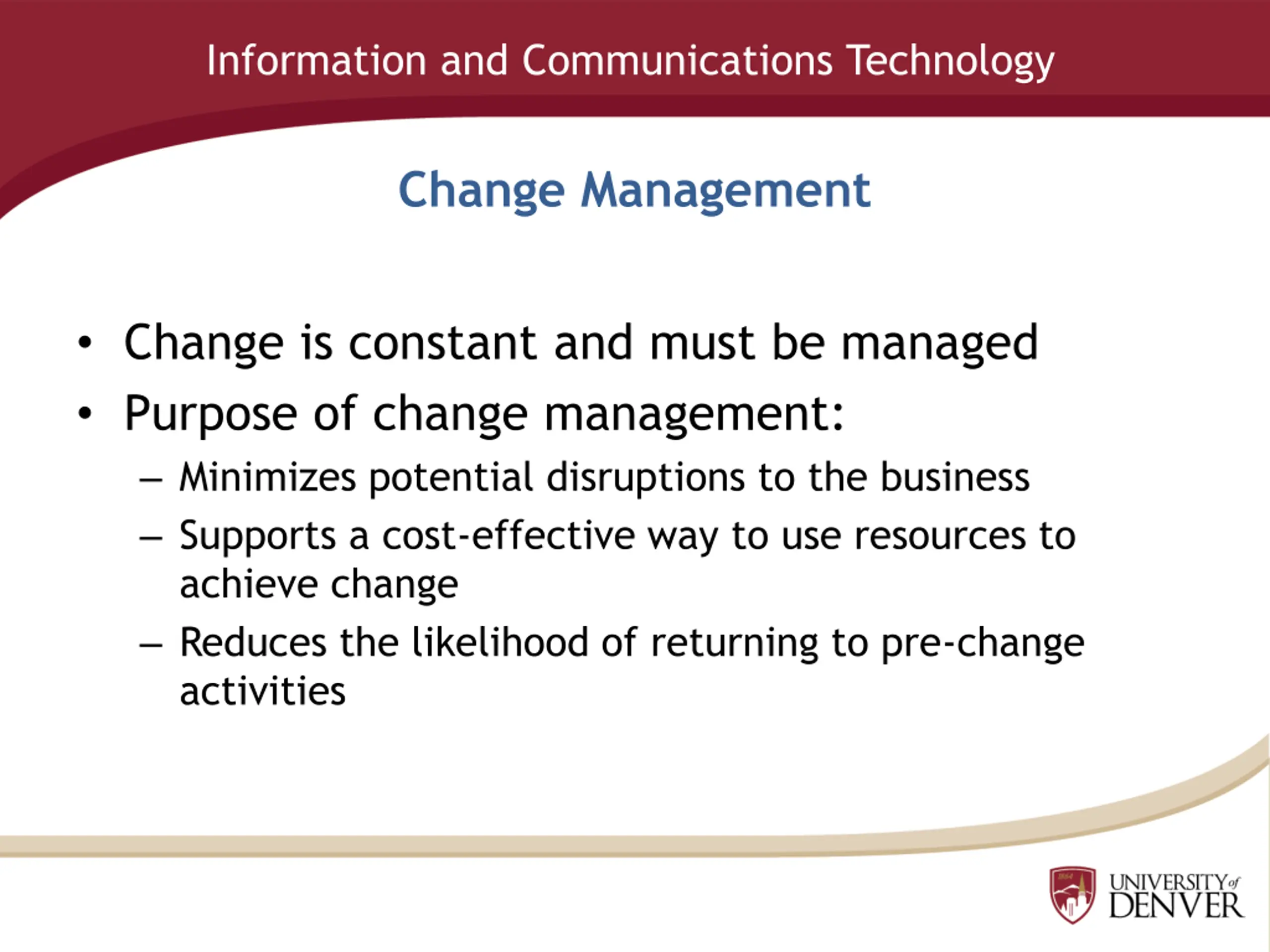 Information and Communications Technology

Change Management

• Change is constant and must be managed
• Purpose of change management:
– Minimizes potential disruptions to the business
– Supports a cost-effective way to use resources to achieve change
– Reduces the likelihood of returning to pre-change activities

UNIVERSITY of DENVER